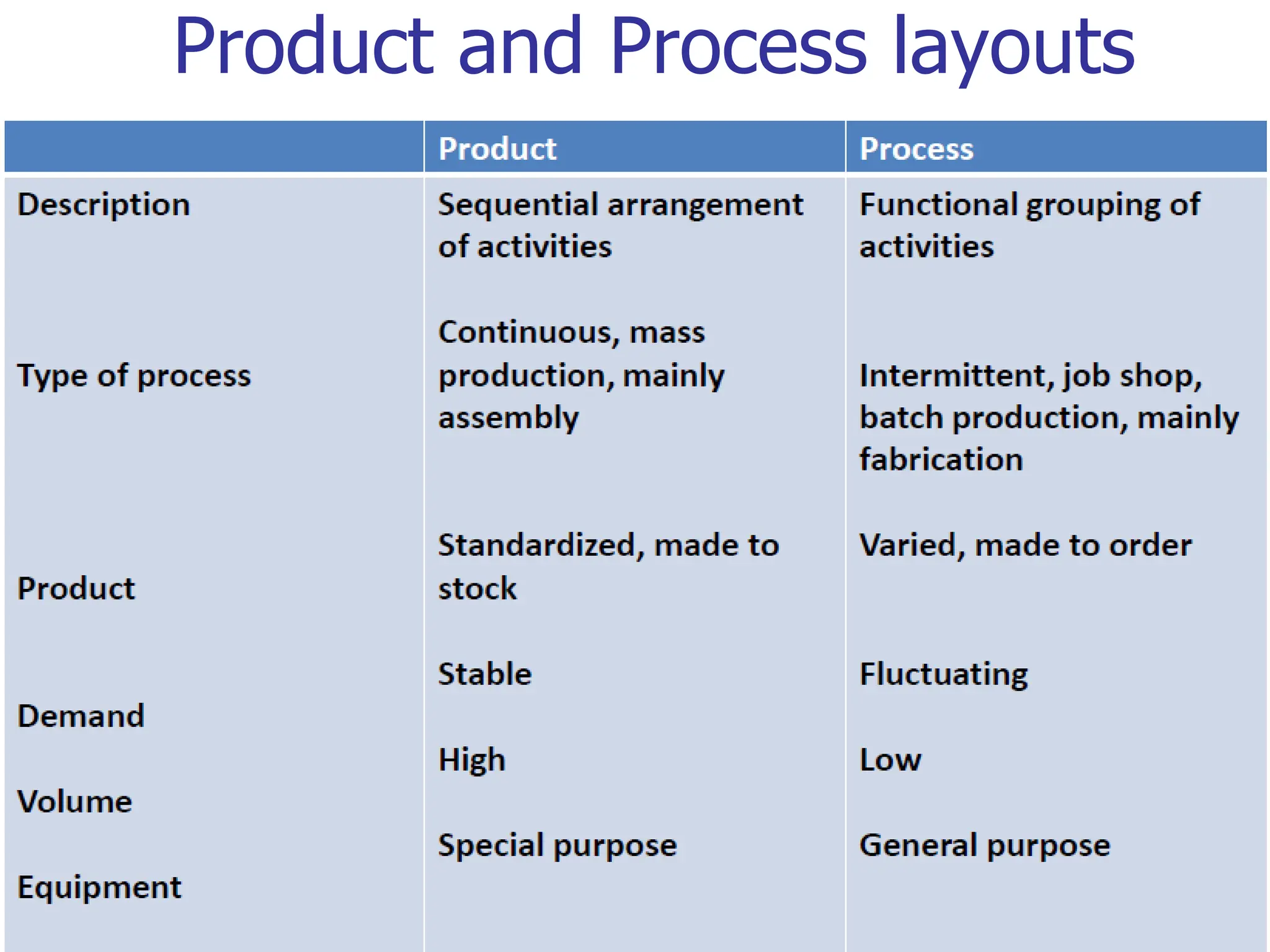 Product and Process layouts

| | Product | Process |
|---|---|---|
| Description | Sequential arrangement of activities | Functional grouping of activities |
| Type of process | Continuous, mass production, mainly assembly | Intermittent, job shop, batch production, mainly fabrication |
| Product | Standardized, made to stock | Varied, made to order |
| Demand | Stable | Fluctuating |
| Volume | High | Low |
| Equipment | Special purpose | General purpose |